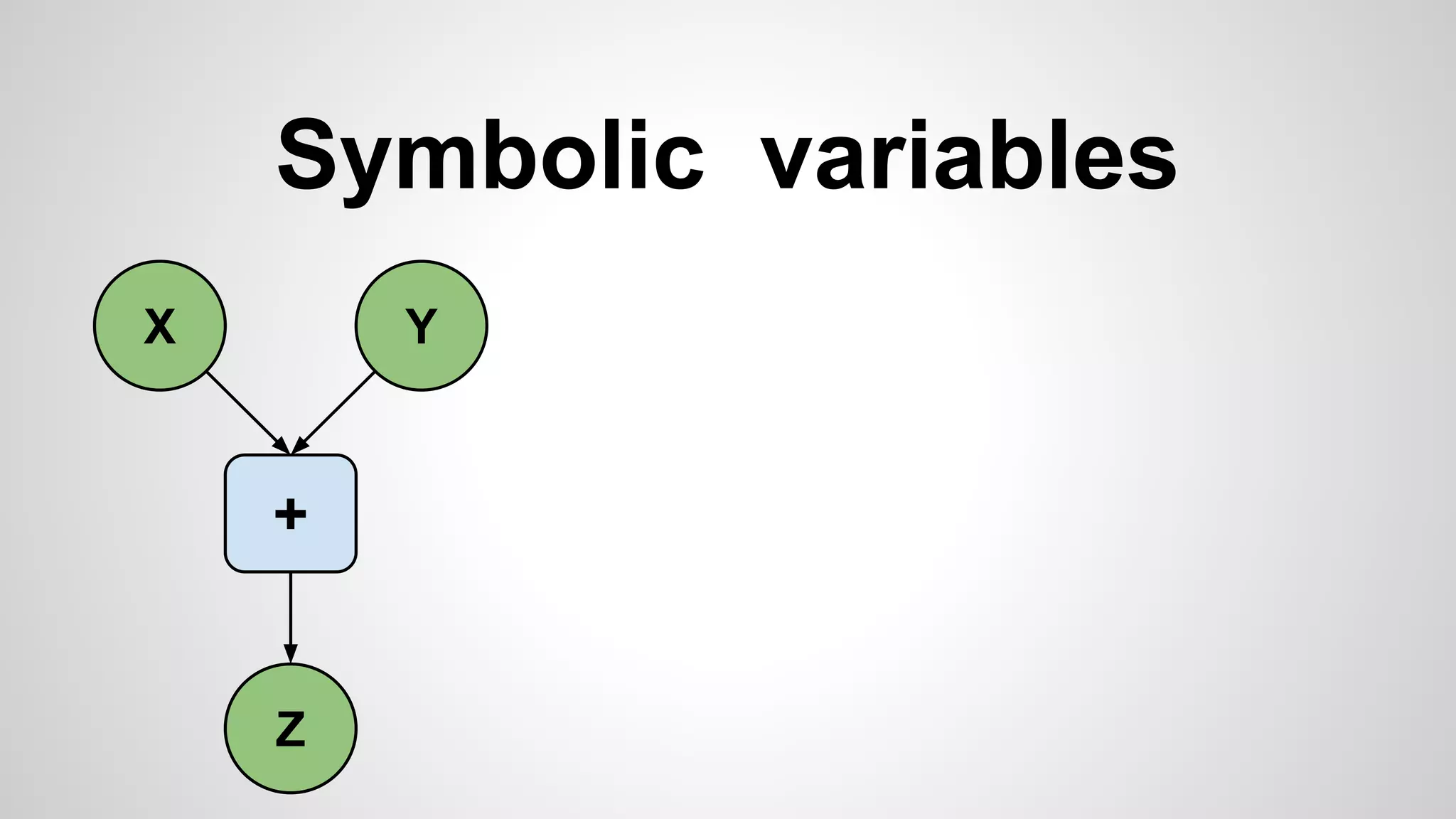 Symbolic variables

X

Y

+

Z